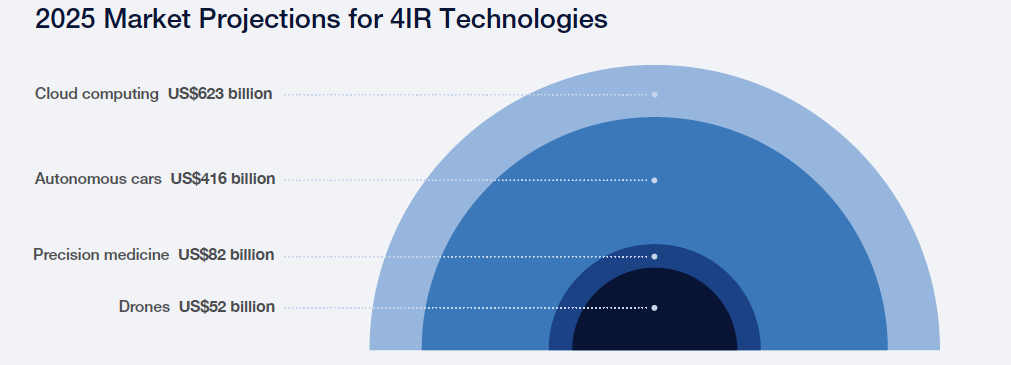 2025 Market Projections for 4IR Technologies

Cloud computing US$623 billion

Autonomous cars US$416 billion

Precision medicine US$82 billion

Drones US$52 billion